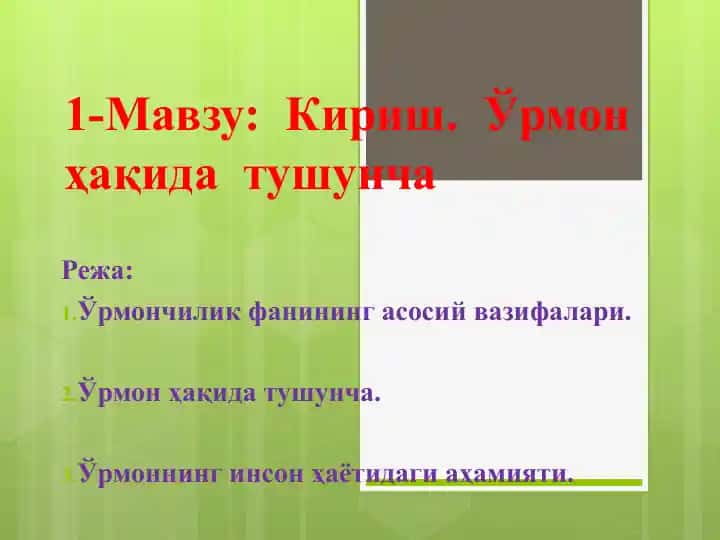 1-Мавзу: Кириш. Ўрмон ҳақида тушунча

Режа:

1. Ўрмончилик фанининг асосий вазифалари.

2. Ўрмон ҳақида тушунча.

3. Ўрмоннинг инсон ҳаётидаги аҳамияти.